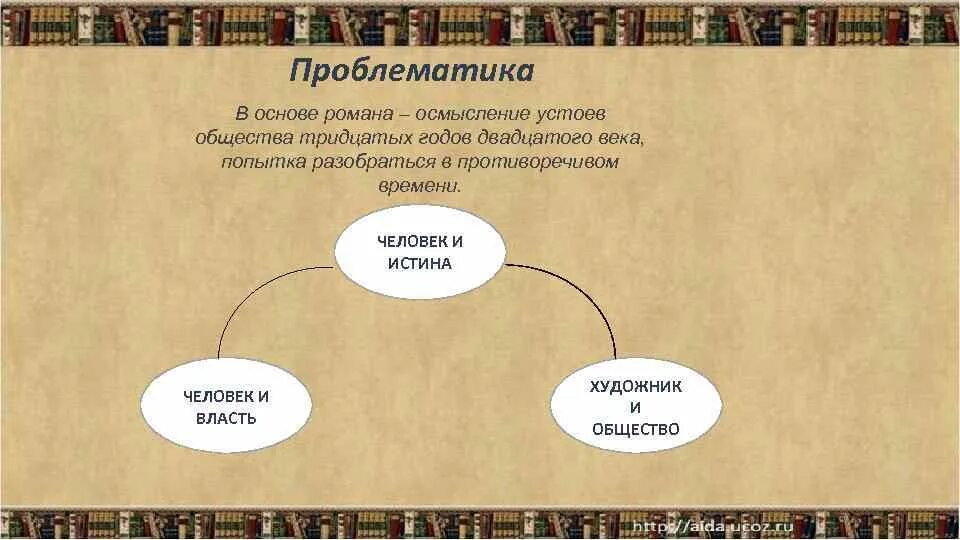 Проблематика

В основе романа – осмысление устоев общества тридцатых годов двадцатого века, попытка разобраться в противоречивом времени.

ЧЕЛОВЕК И ИСТИНА

ЧЕЛОВЕК И ВЛАСТЬ

ХУДОЖНИК И ОБЩЕСТВО

http://aida.ucoz.ru